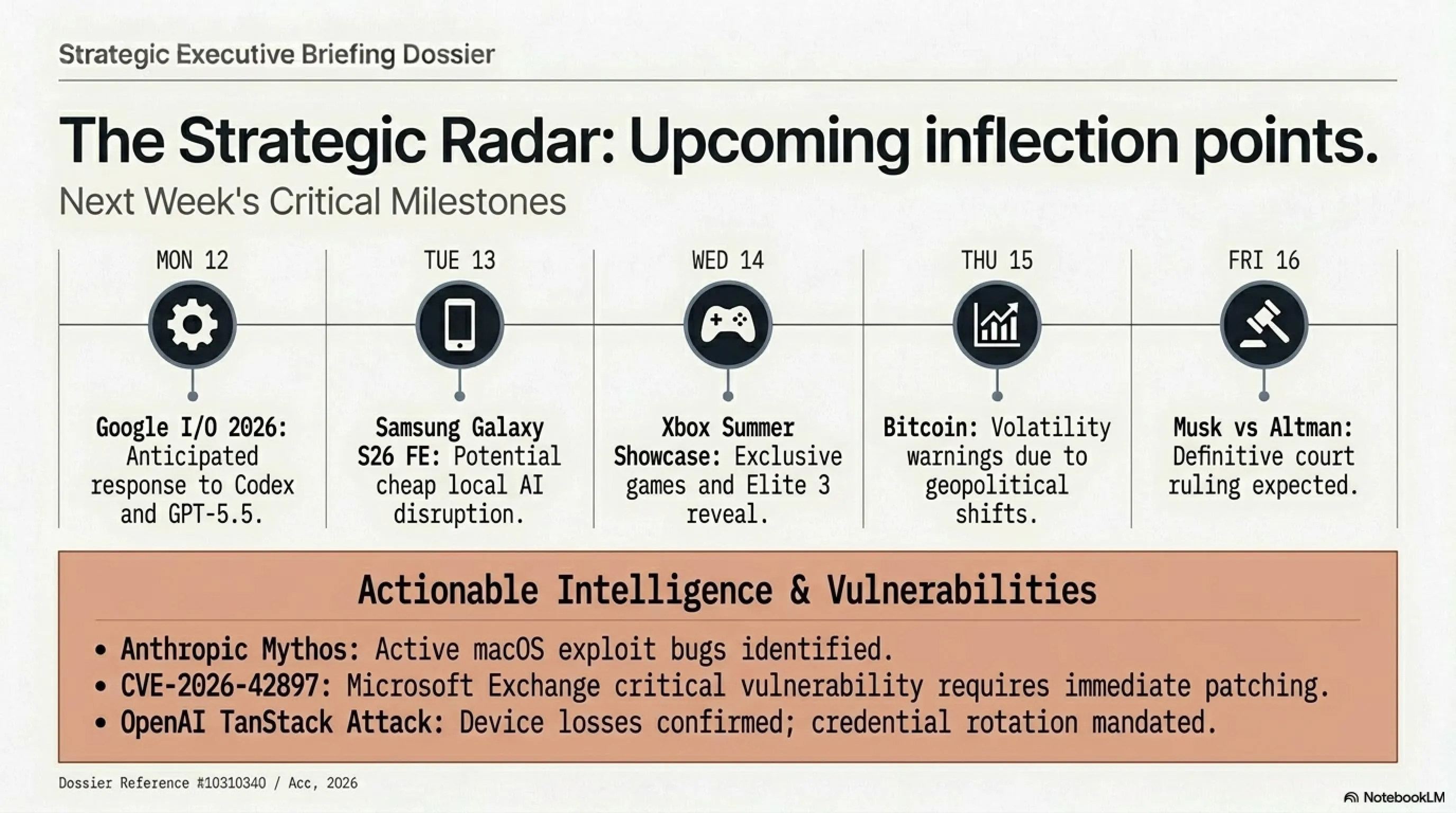 Strategic Executive Briefing Dossier

The Strategic Radar: Upcoming inflection points.

Next Week's Critical Milestones

MON 12

Google I/O 2026: Anticipated response to Codex and GPT-5.5.

TUE 13

Samsung Galaxy S26 FE: Potential cheap local AI disruption.

WED 14

Xbox Summer Showcase: Exclusive games and Elite 3 reveal.

THU 15

Bitcoin: Volatility warnings due to geopolitical shifts.

FRI 16

Musk vs Altman: Definitive court ruling expected.

Actionable Intelligence & Vulnerabilities

• Anthropic Mythos: Active macOS exploit bugs identified.
• CVE-2026-42897: Microsoft Exchange critical vulnerability requires immediate patching.
• OpenAI TanStack Attack: Device losses confirmed; credential rotation mandated.

Dossier Reference #10310340 / Acc, 2026

NotebookLM